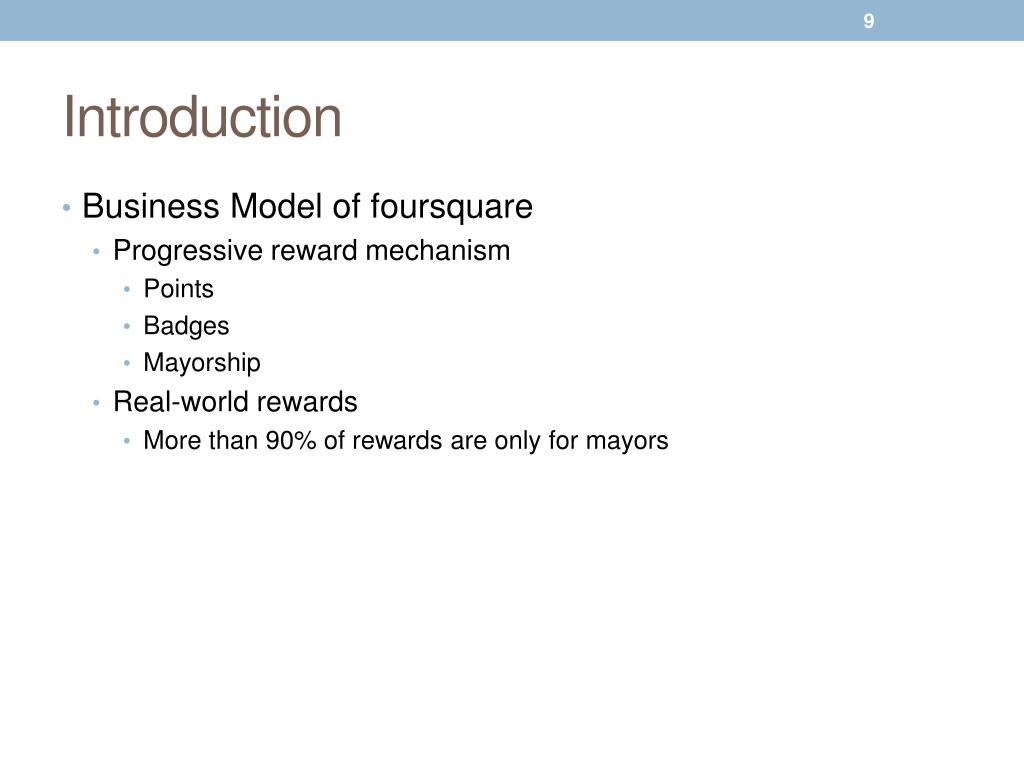 9

Introduction

• Business Model of foursquare
  • Progressive reward mechanism
    • Points
    • Badges
    • Mayorship
  • Real-world rewards
    • More than 90% of rewards are only for mayors